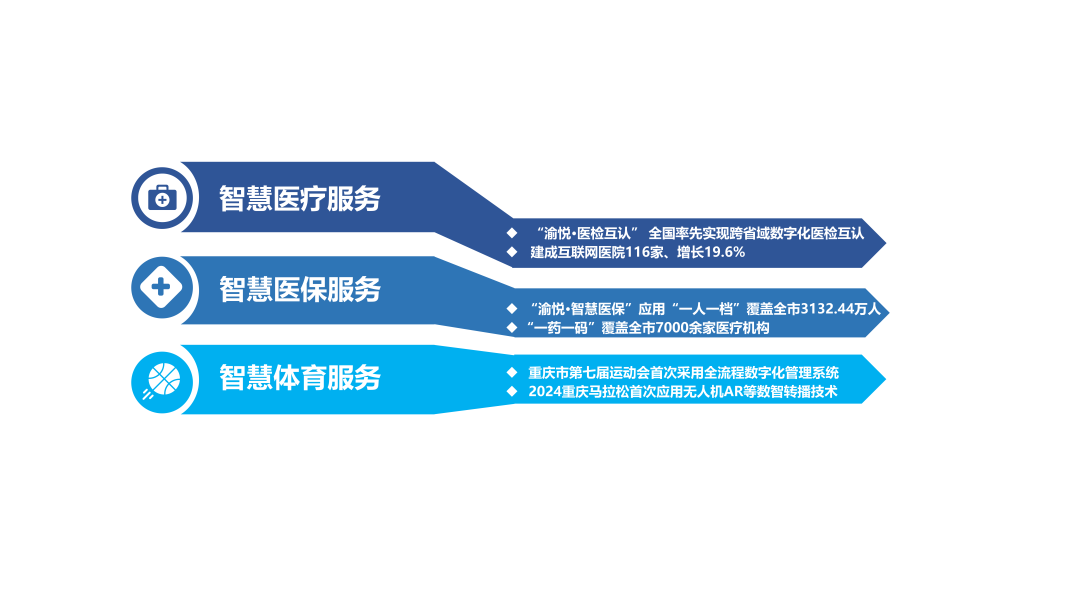 智慧医疗服务

◆ “渝悦·医检互认” 全国率先实现跨省域数字化医检互认
◆ 建成互联网医院116家、增长19.6%

智慧医保服务

◆ “渝悦·智慧医保”应用“一人一档”覆盖全市3132.44万人
◆ “一药一码”覆盖全市7000余家医疗机构

智慧体育服务

◆ 重庆市第七届运动会首次采用全流程数字化管理系统
◆ 2024重庆马拉松首次应用无人机AR等数智转播技术